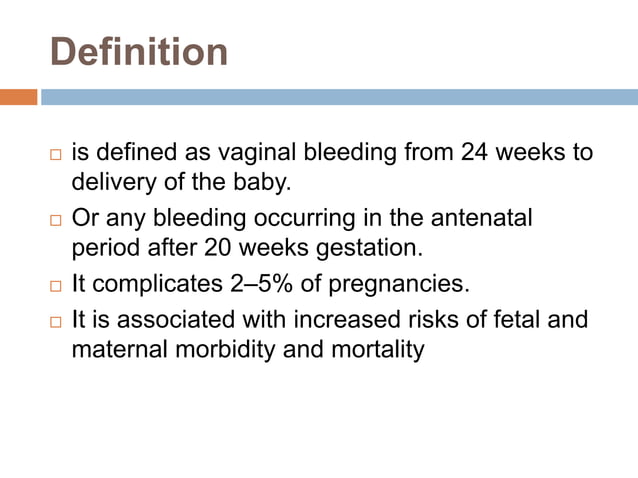 Definition

□ is defined as vaginal bleeding from 24 weeks to delivery of the baby.

□ Or any bleeding occurring in the antenatal period after 20 weeks gestation.

□ It complicates 2–5% of pregnancies.

□ It is associated with increased risks of fetal and maternal morbidity and mortality